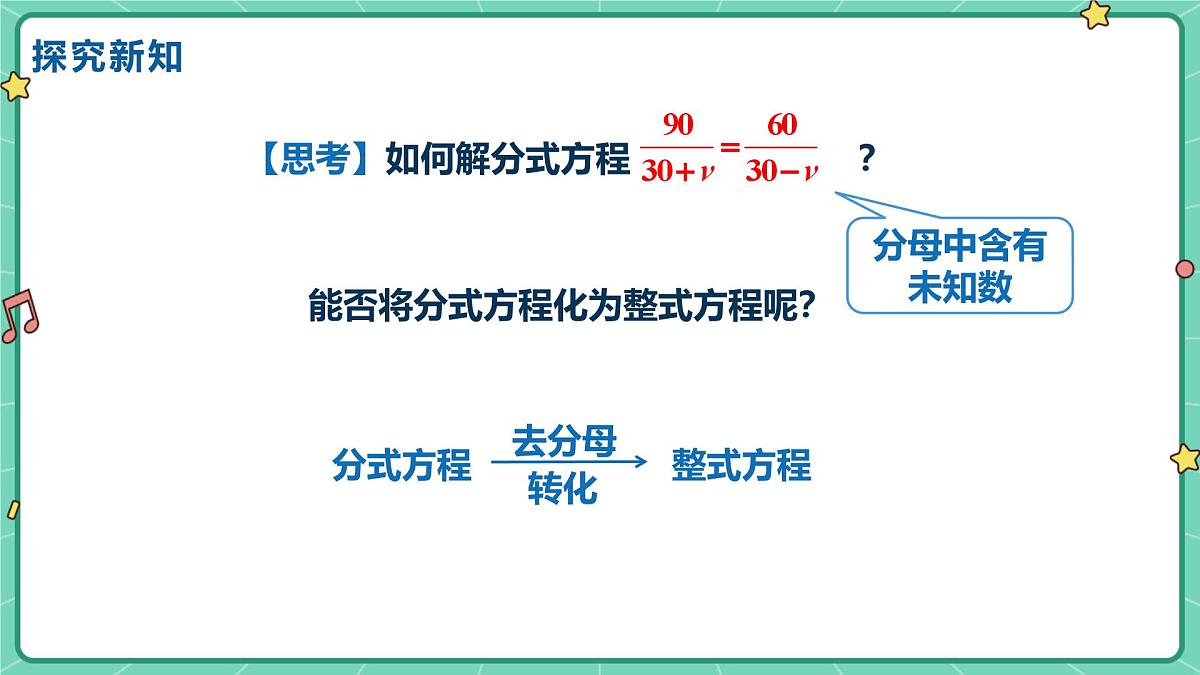 探究新知

【思考】如何解分式方程 $\frac{90}{30+v}=\frac{60}{30-v}$ ？

分母中含有未知数

能否将分式方程化为整式方程呢?

分式方程 $\xrightarrow[\text{转化}]{\text{去分母}}$ 整式方程